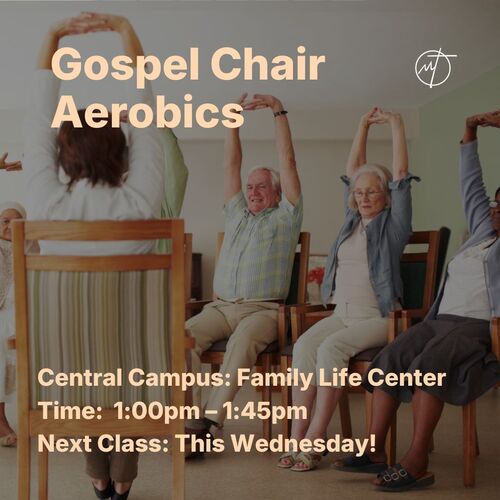 Gospel Chair Aerobics

Central Campus: Family Life Center
Time: 1:00pm – 1:45pm
Next Class: This Wednesday!